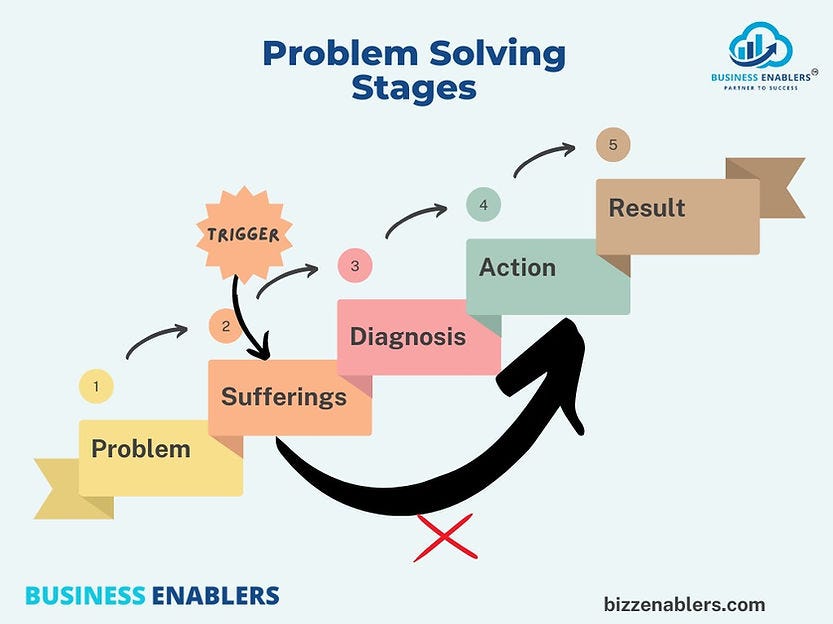 Problem Solving Stages

BUSINESS ENABLERS®
PARTNER TO SUCCESS

TRIGGER

1
Problem

2
Sufferings

3
Diagnosis

4
Action

5
Result

BUSINESS ENABLERS

bizzenablers.com